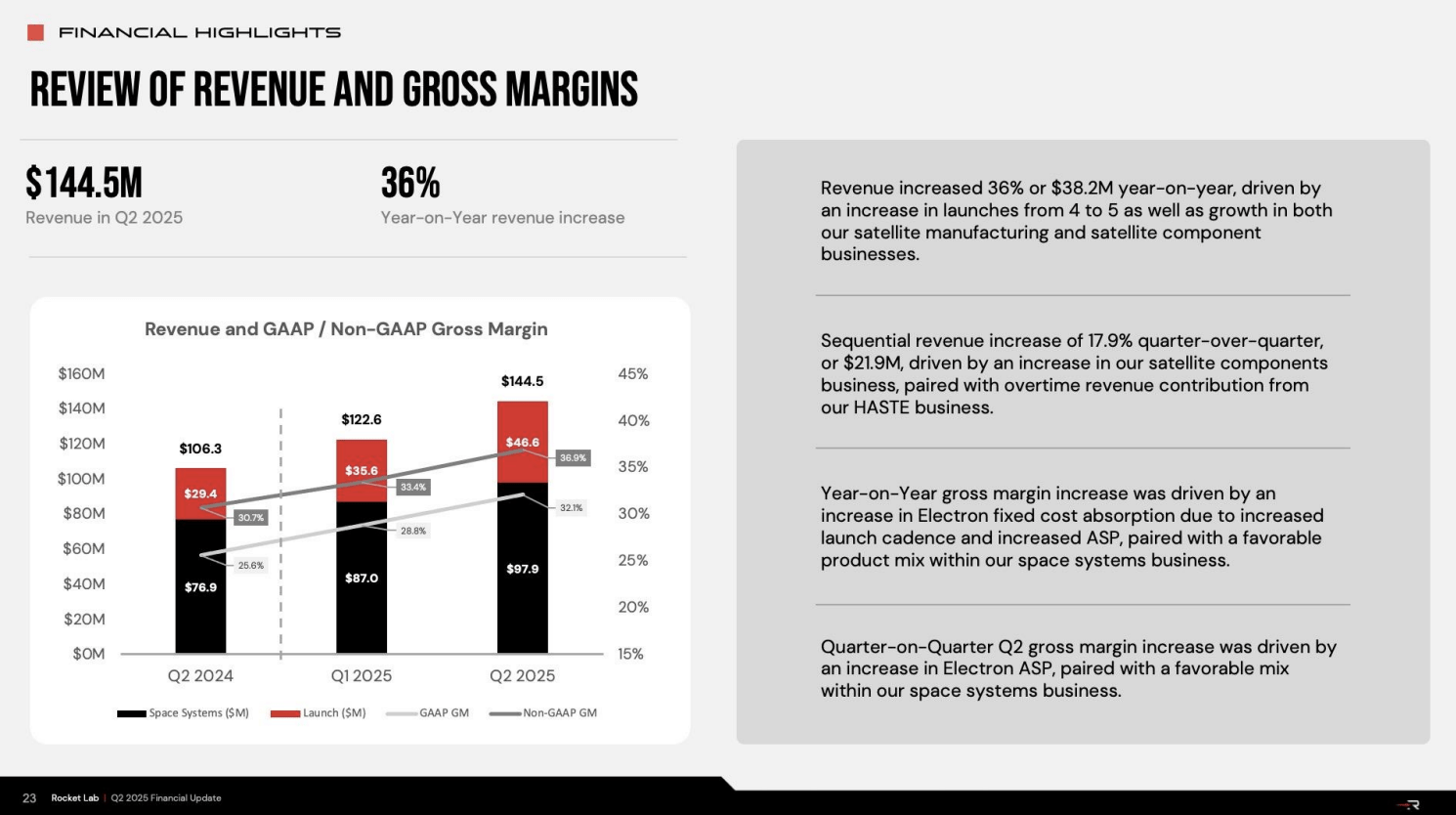 FINANCIAL HIGHLIGHTS

REVIEW OF REVENUE AND GROSS MARGINS

$144.5M
Revenue in Q2 2025

36%
Year-on-Year revenue increase

Revenue and GAAP / Non-GAAP Gross Margin

$160M
$140M
$120M
$100M
$80M
$60M
$40M
$20M
$0M

45%
40%
35%
30%
25%
20%
15%

$106.3
$29.4
30.7%
25.6%
$76.9

$122.6
$35.6
33.4%
28.8%
$87.0

$144.5
$46.6
36.9%
32.1%
$97.9

Q2 2024
Q1 2025
Q2 2025

Space Systems ($M) Launch ($M) GAAP GM Non-GAAP GM

Revenue increased 36% or $38.2M year-on-year, driven by an increase in launches from 4 to 5 as well as growth in both our satellite manufacturing and satellite component businesses.

Sequential revenue increase of 17.9% quarter-over-quarter, or $21.9M, driven by an increase in our satellite components business, paired with overtime revenue contribution from our HASTE business.

Year-on-Year gross margin increase was driven by an increase in Electron fixed cost absorption due to increased launch cadence and increased ASP, paired with a favorable product mix within our space systems business.

Quarter-on-Quarter Q2 gross margin increase was driven by an increase in Electron ASP, paired with a favorable mix within our space systems business.

23 Rocket Lab | Q2 2025 Financial Update